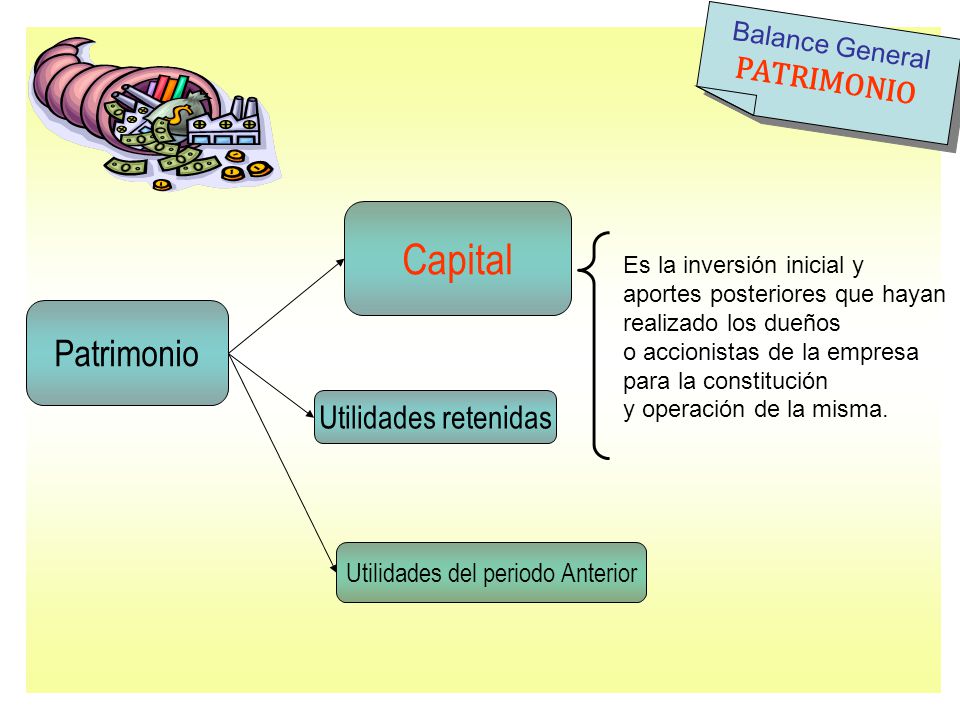 Balance General
PATRIMONIO

Patrimonio

Capital

Es la inversión inicial y aportes posteriores que hayan realizado los dueños o accionistas de la empresa para la constitución y operación de la misma.

Utilidades retenidas

Utilidades del periodo Anterior